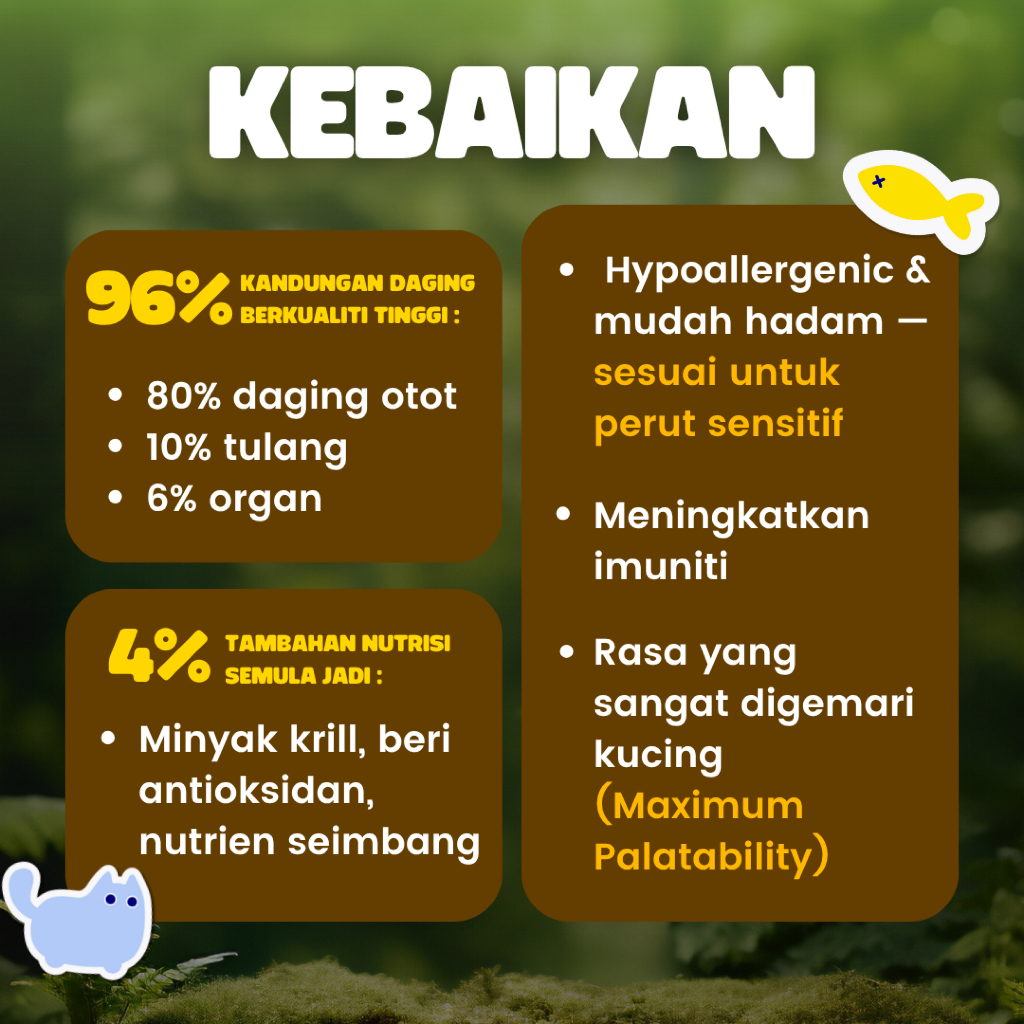 KEBAIKAN

96% KANDUNGAN DAGING BERKUALITI TINGGI :

• 80% daging otot
• 10% tulang
• 6% organ

4% TAMBAHAN NUTRISI SEMULA JADI :

• Minyak krill, beri antioksidan, nutrien seimbang

• Hypoallergenic & mudah hadam — sesuai untuk perut sensitif

• Meningkatkan imuniti

• Rasa yang sangat digemari kucing (Maximum Palatability)